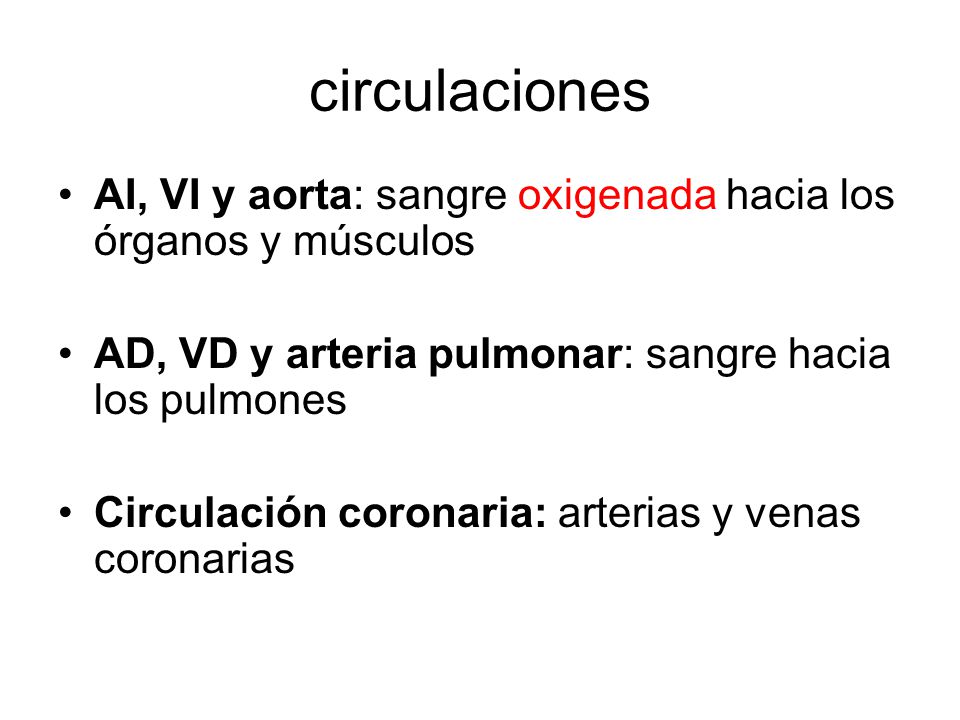 circulaciones

• AI, VI y aorta: sangre oxigenada hacia los órganos y músculos

• AD, VD y arteria pulmonar: sangre hacia los pulmones

• Circulación coronaria: arterias y venas coronarias